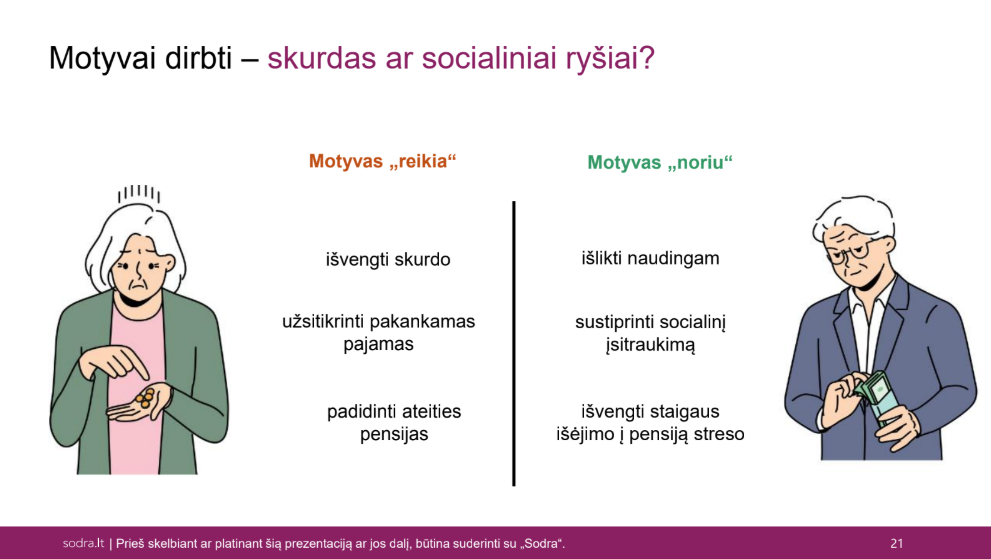 Motyvai dirbti – skurdas ar socialiniai ryšiai?

Motyvas „reikia“

išvengti skurdo

užsitikrinti pakankamas pajamas

padidinti ateities pensijas

Motyvas „noriu“

išlikti naudingam

sustiprinti socialinį įsitraukimą

išvengti staigaus išėjimo į pensiją streso

sodra.lt | Prieš skelbiant ar platinant šią prezentaciją ar jos dalį, būtina suderinti su „Sodra“.

21